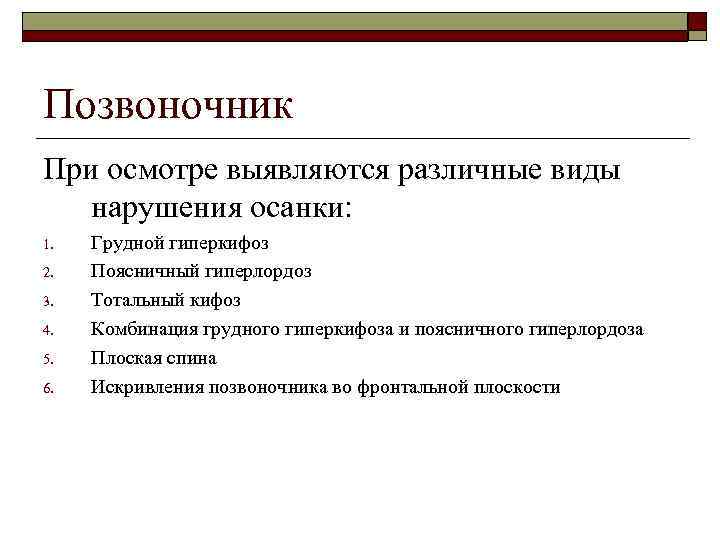 Позвоночник

При осмотре выявляются различные виды нарушения осанки:

1. Грудной гиперкифоз
2. Поясничный гиперлордоз
3. Тотальный кифоз
4. Комбинация грудного гиперкифоза и поясничного гиперлордоза
5. Плоская спина
6. Искривления позвоночника во фронтальной плоскости